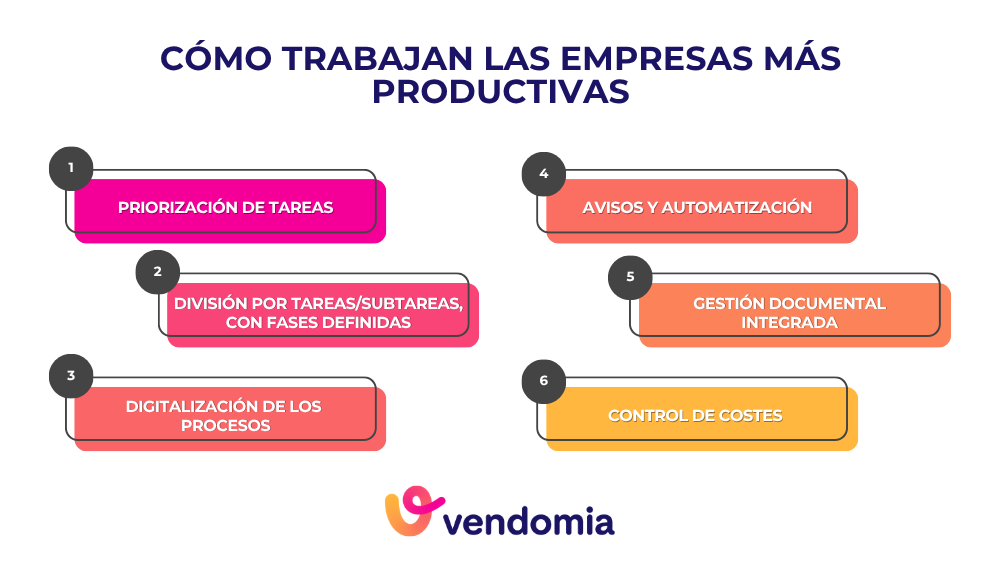 CÓMO TRABAJAN LAS EMPRESAS MÁS PRODUCTIVAS

1
PRIORIZACIÓN DE TAREAS

2
DIVISIÓN POR TAREAS/SUBTAREAS, CON FASES DEFINIDAS

3
DIGITALIZACIÓN DE LOS PROCESOS

4
AVISOS Y AUTOMATIZACIÓN

5
GESTIÓN DOCUMENTAL INTEGRADA

6
CONTROL DE COSTES

vendomia